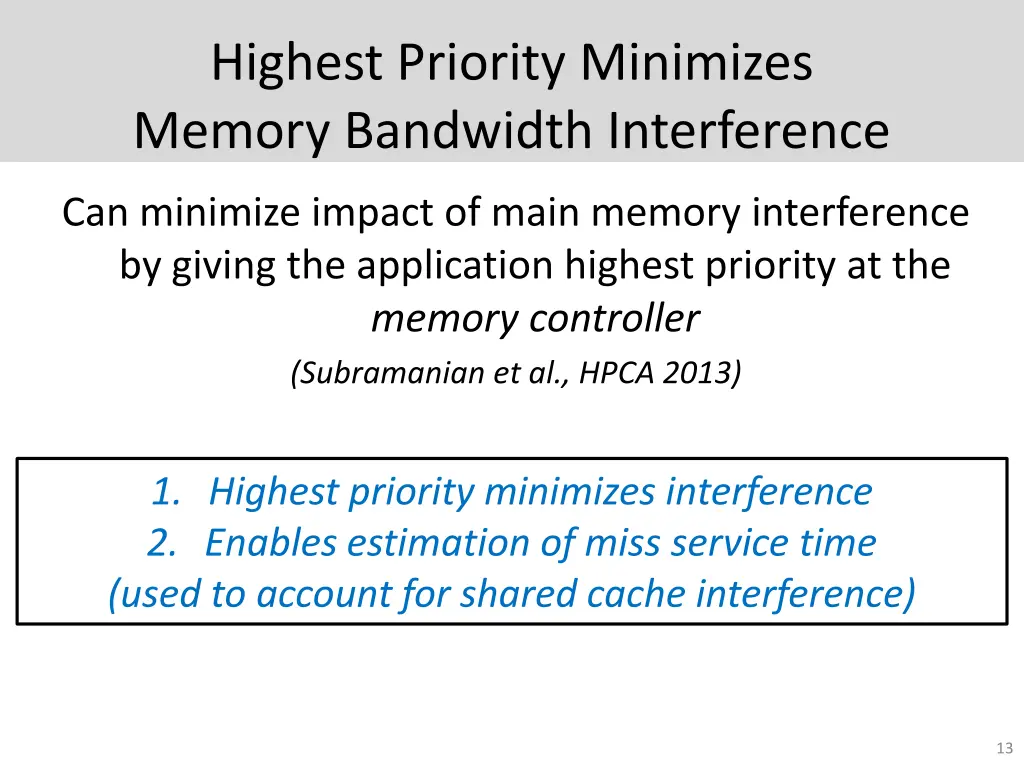 Highest Priority Minimizes Memory Bandwidth Interference

Can minimize impact of main memory interference by giving the application highest priority at the memory controller
(Subramanian et al., HPCA 2013)

1. Highest priority minimizes interference
2. Enables estimation of miss service time
(used to account for shared cache interference)

13